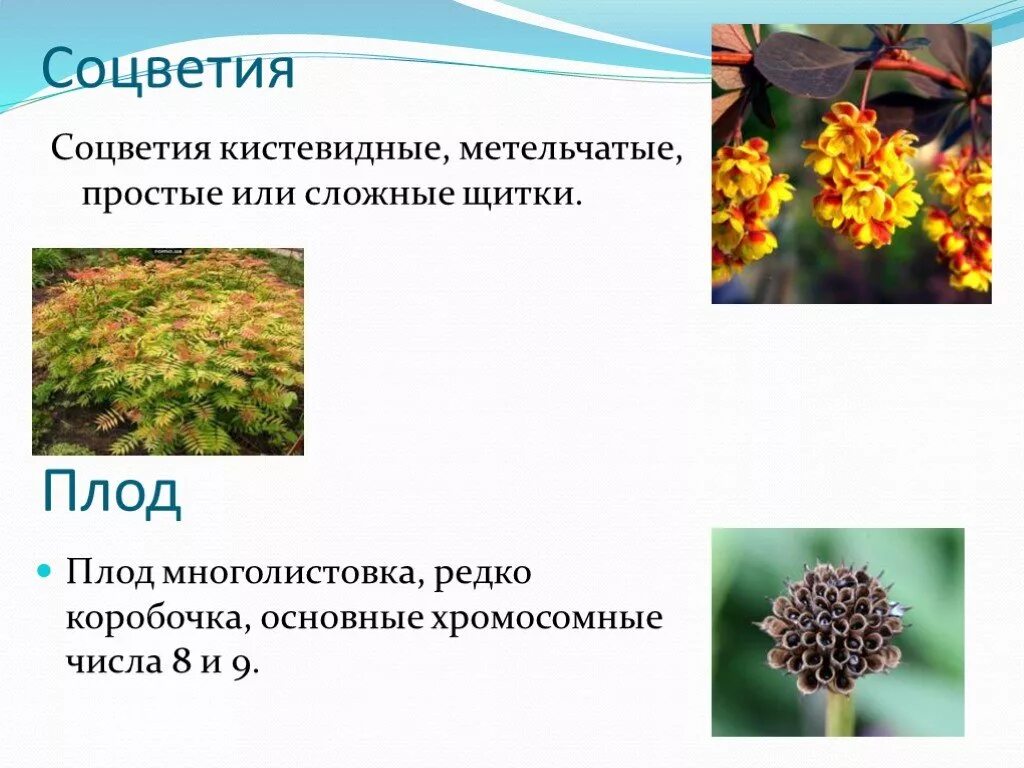 Соцветия

Соцветия кистевидные, метельчатые, простые или сложные щитки.

Плод

Плод многолистовка, редко коробочка, основные хромосомные числа 8 и 9.